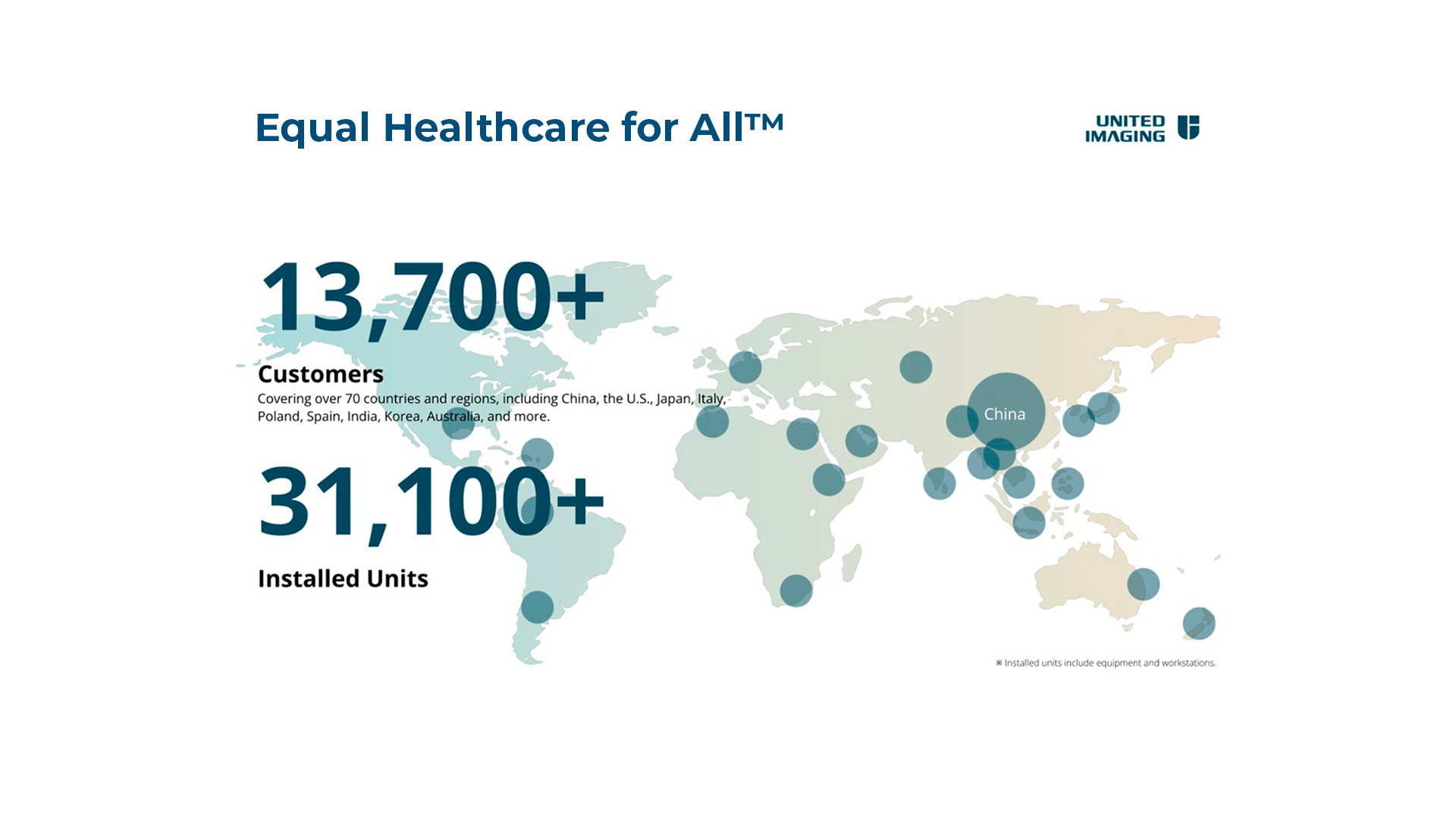 Equal Healthcare for All™

UNITED IMAGING

13,700+

Customers

Covering over 70 countries and regions, including China, the U.S., Japan, Italy, Poland, Spain, India, Korea, Australia, and more.

31,100+

Installed Units

China

※ Installed units include equipment and workstations.